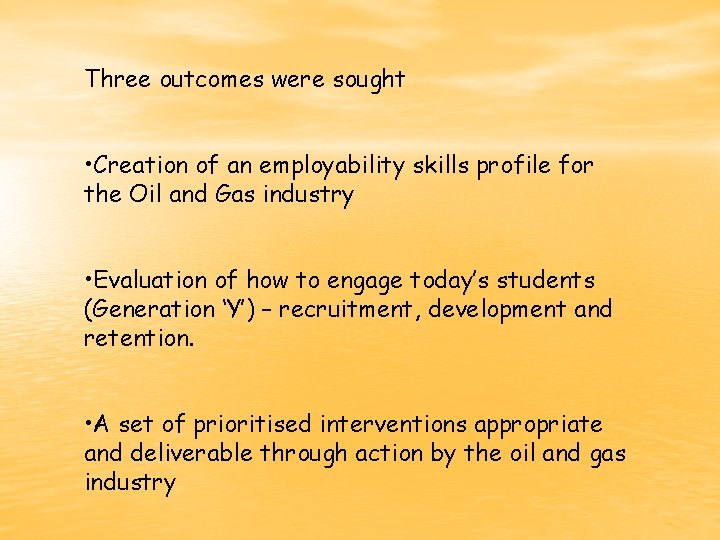 Three outcomes were sought

•Creation of an employability skills profile for the Oil and Gas industry

•Evaluation of how to engage today's students (Generation 'Y') – recruitment, development and retention.

•A set of prioritised interventions appropriate and deliverable through action by the oil and gas industry